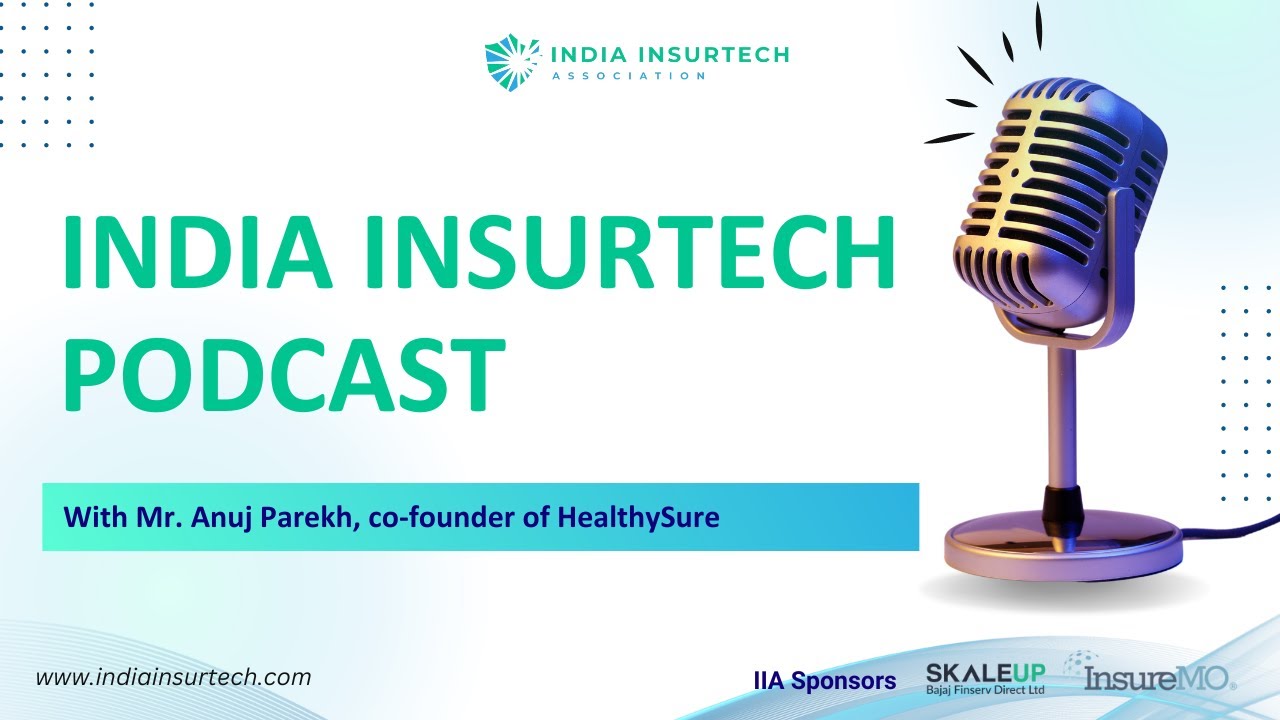 INDIA INSURTECH
ASSOCIATION

INDIA INSURTECH PODCAST

With Mr. Anuj Parekh, co-founder of HealthySure

www.indiainsurtech.com

IIA Sponsors

SKALEUP
Bajaj Finserv Direct Ltd

InsureMO